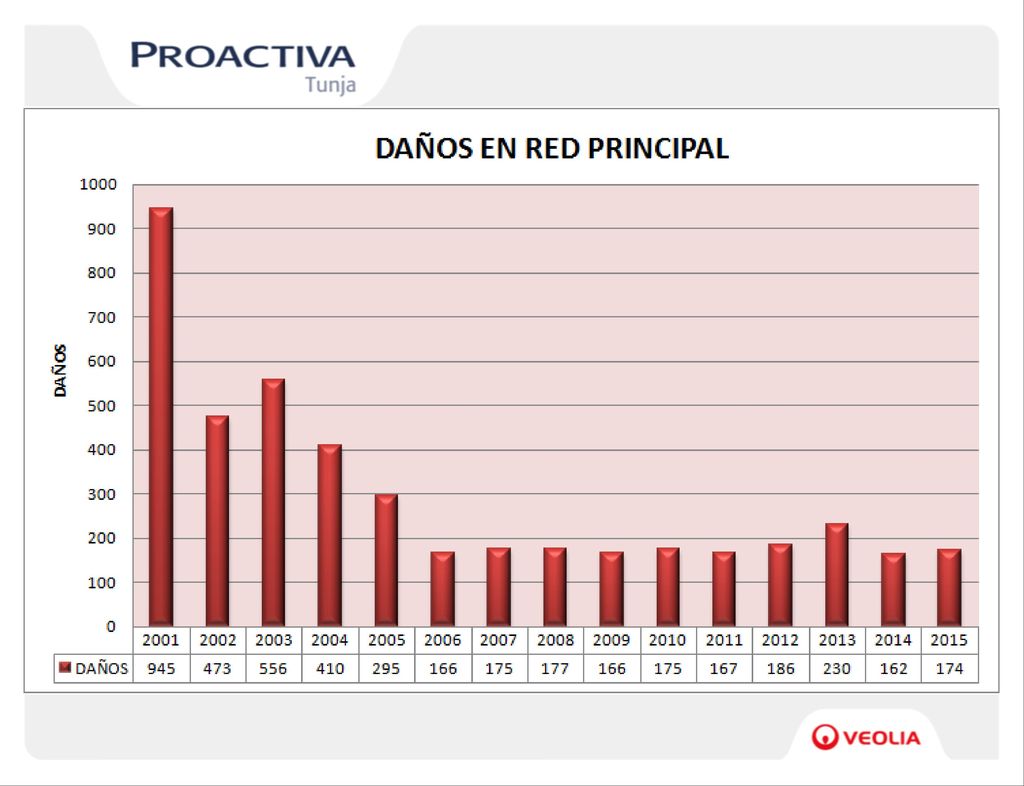 PROACTIVA
Tunja

DAÑOS EN RED PRINCIPAL

DAÑOS

1000
900
800
700
600
500
400
300
200
100
0

| | 2001 | 2002 | 2003 | 2004 | 2005 | 2006 | 2007 | 2008 | 2009 | 2010 | 2011 | 2012 | 2013 | 2014 | 2015 |
|---|---|---|---|---|---|---|---|---|---|---|---|---|---|---|---|
| DAÑOS | 945 | 473 | 556 | 410 | 295 | 166 | 175 | 177 | 166 | 175 | 167 | 186 | 230 | 162 | 174 |

VEOLIA